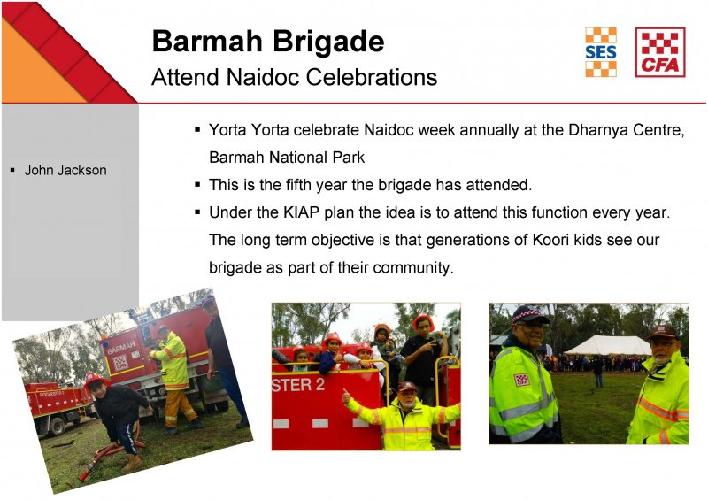 Barmah Brigade
Attend Naidoc Celebrations

SES

CFA

▪ John Jackson

▪ Yorta Yorta celebrate Naidoc week annually at the Dharnya Centre, Barmah National Park
▪ This is the fifth year the brigade has attended.
▪ Under the KIAP plan the idea is to attend this function every year. The long term objective is that generations of Koori kids see our brigade as part of their community.

BARMAH

STER 2